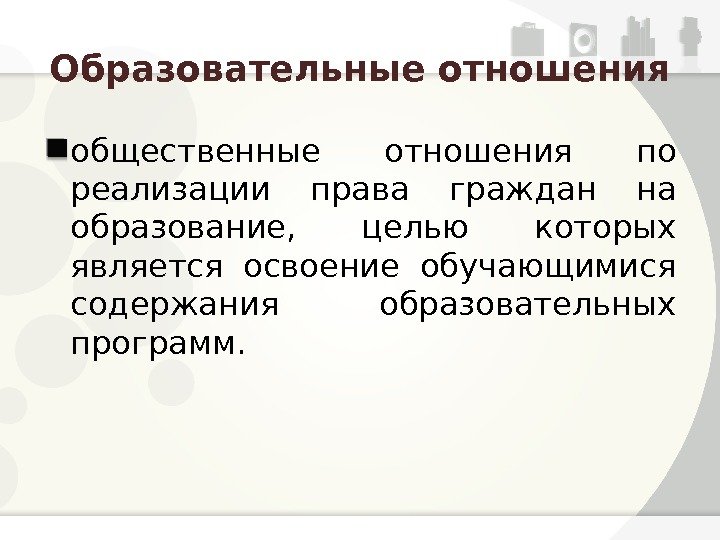 Образовательные отношения

общественные отношения по реализации права граждан на образование, целью которых является освоение обучающимися содержания образовательных программ.